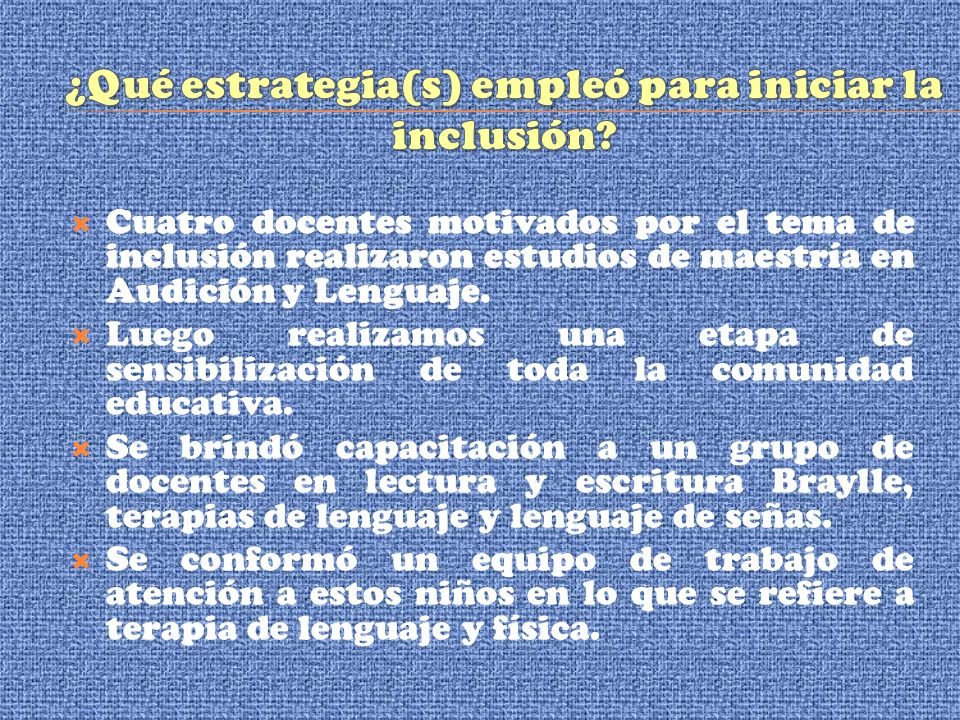 ¿Qué estrategia(s) empleó para iniciar la inclusión?

Cuatro docentes motivados por el tema de inclusión realizaron estudios de maestría en Audición y Lenguaje.

Luego realizamos una etapa de sensibilización de toda la comunidad educativa.

Se brindó capacitación a un grupo de docentes en lectura y escritura Braylle, terapias de lenguaje y lenguaje de señas.

Se conformó un equipo de trabajo de atención a estos niños en lo que se refiere a terapia de lenguaje y física.